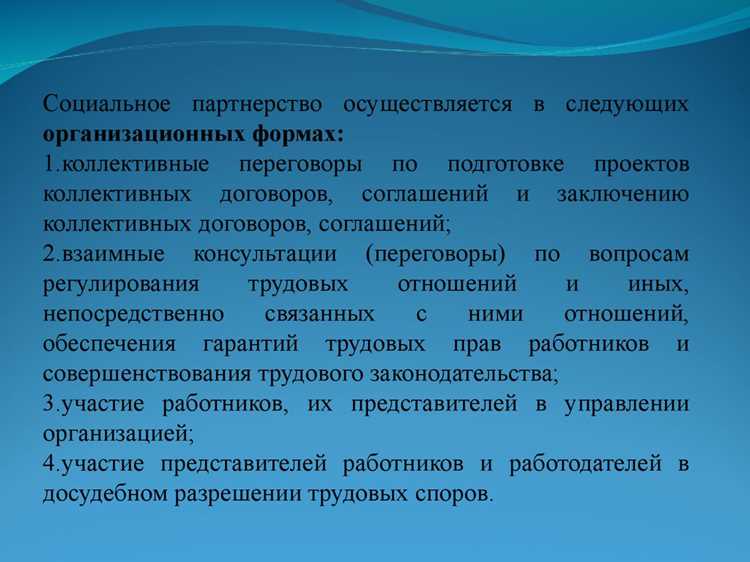 Социальное партнерство осуществляется в следующих **организационных формах:**

1.коллективные переговоры по подготовке проектов коллективных договоров, соглашений и заключению коллективных договоров, соглашений;

2.взаимные консультации (переговоры) по вопросам регулирования трудовых отношений и иных, непосредственно связанных с ними отношений, обеспечения гарантий трудовых прав работников и совершенствования трудового законодательства;

3.участие работников, их представителей в управлении организацией;

4.участие представителей работников и работодателей в досудебном разрешении трудовых споров.